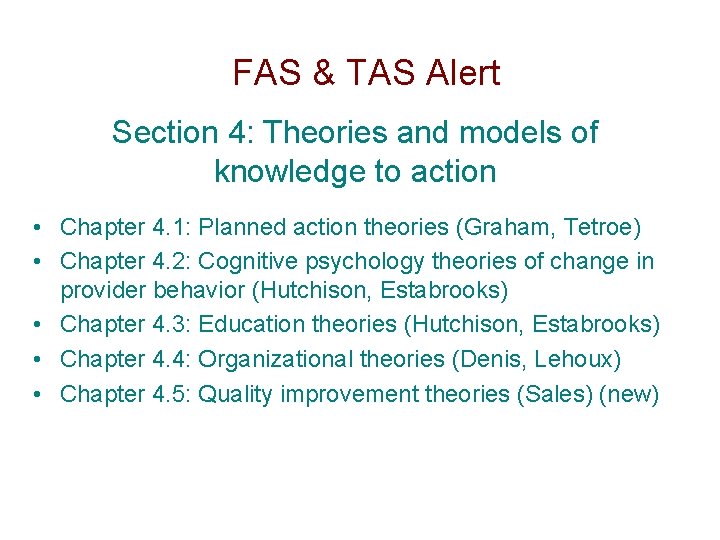 FAS & TAS Alert

Section 4: Theories and models of knowledge to action

• Chapter 4.1: Planned action theories (Graham, Tetroe)
• Chapter 4.2: Cognitive psychology theories of change in provider behavior (Hutchison, Estabrooks)
• Chapter 4.3: Education theories (Hutchison, Estabrooks)
• Chapter 4.4: Organizational theories (Denis, Lehoux)
• Chapter 4.5: Quality improvement theories (Sales) (new)